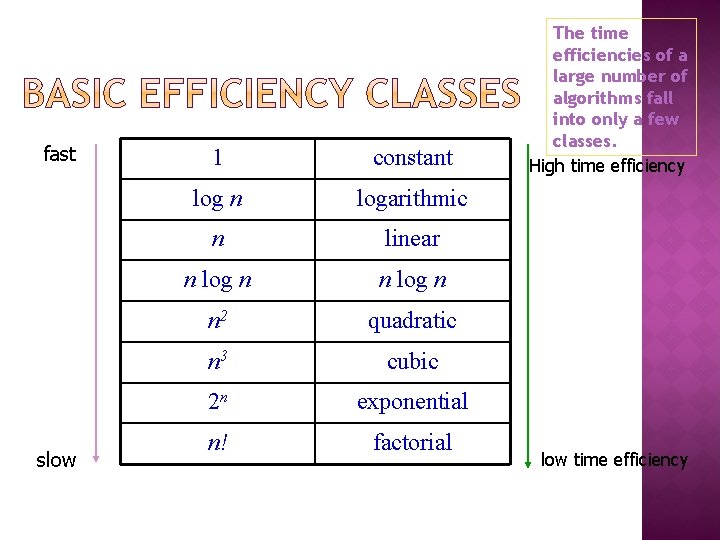 BASIC EFFICIENCY CLASSES

The time efficiencies of a large number of algorithms fall into only a few classes.

fast

| $1$ | constant |
|---|---|
| $\log n$ | logarithmic |
| $n$ | linear |
| $n \log n$ | $n \log n$ |
| $n^2$ | quadratic |
| $n^3$ | cubic |
| $2^n$ | exponential |
| $n!$ | factorial |

slow

High time efficiency

low time efficiency